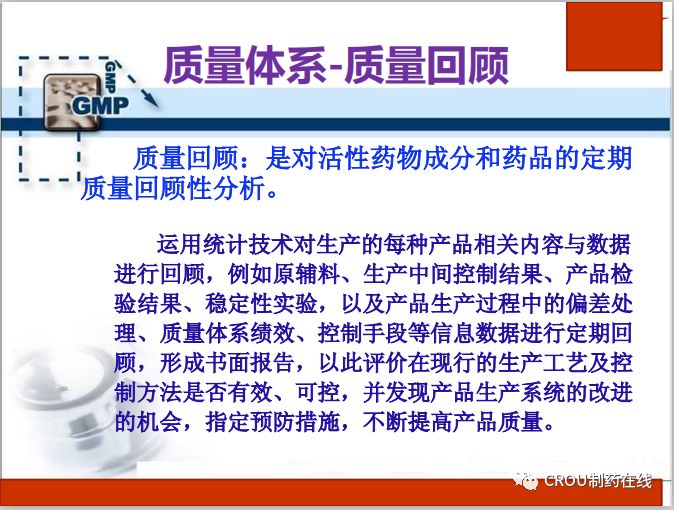 GMP

GMP

质量体系-质量回顾

质量回顾：是对活性药物成分和药品的定期质量回顾性分析。

运用统计技术对生产的每种产品相关内容与数据进行回顾，例如原辅料、生产中间控制结果、产品检验结果、稳定性实验，以及产品生产过程中的偏差处理、质量体系绩效、控制手段等信息数据进行定期回顾，形成书面报告，以此评价在现行的生产工艺及控制方法是否有效、可控，并发现产品生产系统的改进的机会，指定预防措施，不断提高产品质量。

CROU制药在线